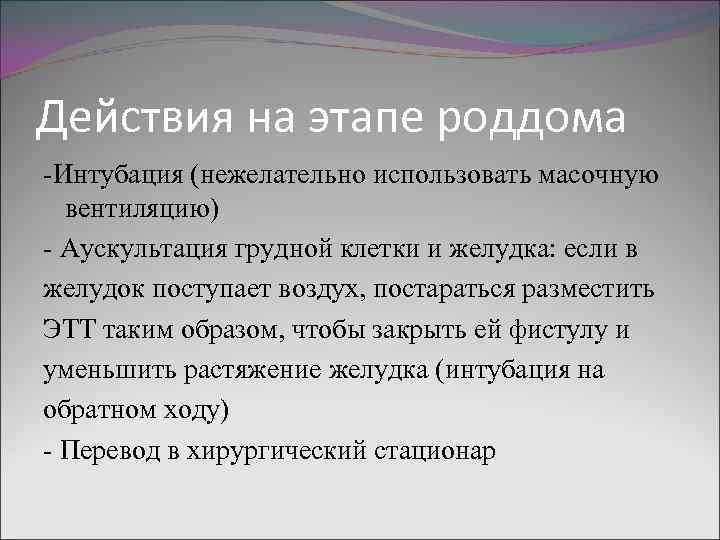 Действия на этапе роддома

-Интубация (нежелательно использовать масочную вентиляцию)

- Аускультация грудной клетки и желудка: если в желудок поступает воздух, постараться разместить ЭТТ таким образом, чтобы закрыть ей фистулу и уменьшить растяжение желудка (интубация на обратном ходу)

- Перевод в хирургический стационар